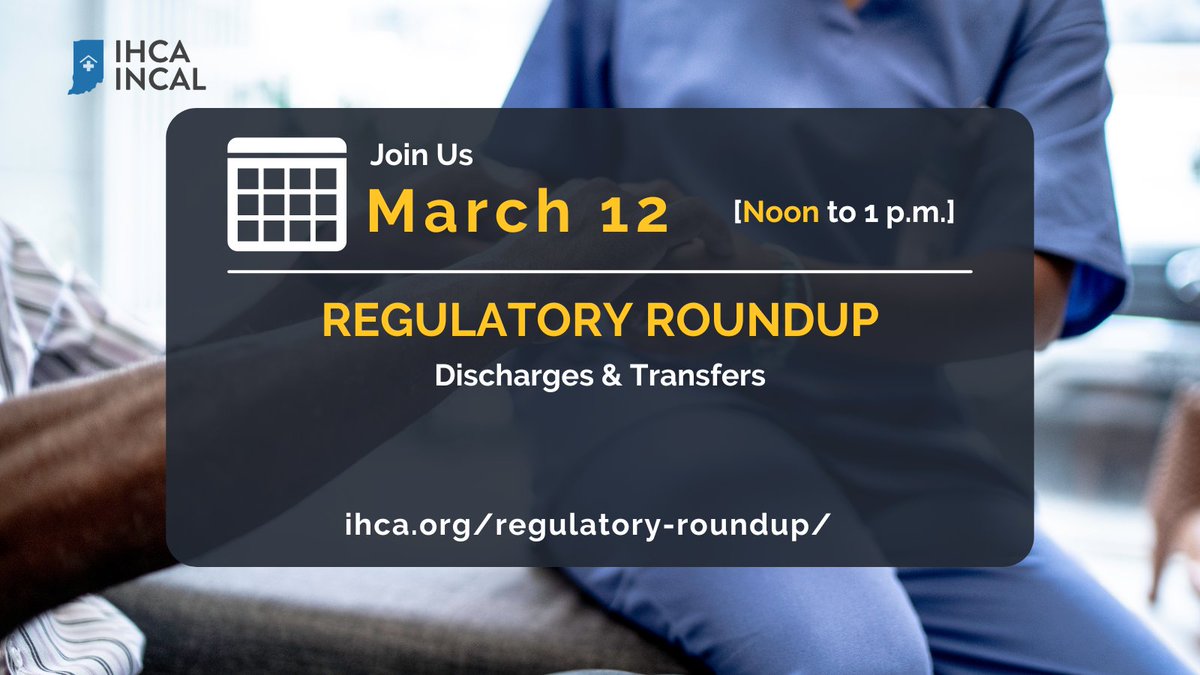 IHCA
INCAL

Join Us
March 12
[Noon to 1 p.m.]

REGULATORY ROUNDUP
Discharges & Transfers

ihca.org/regulatory-roundup/